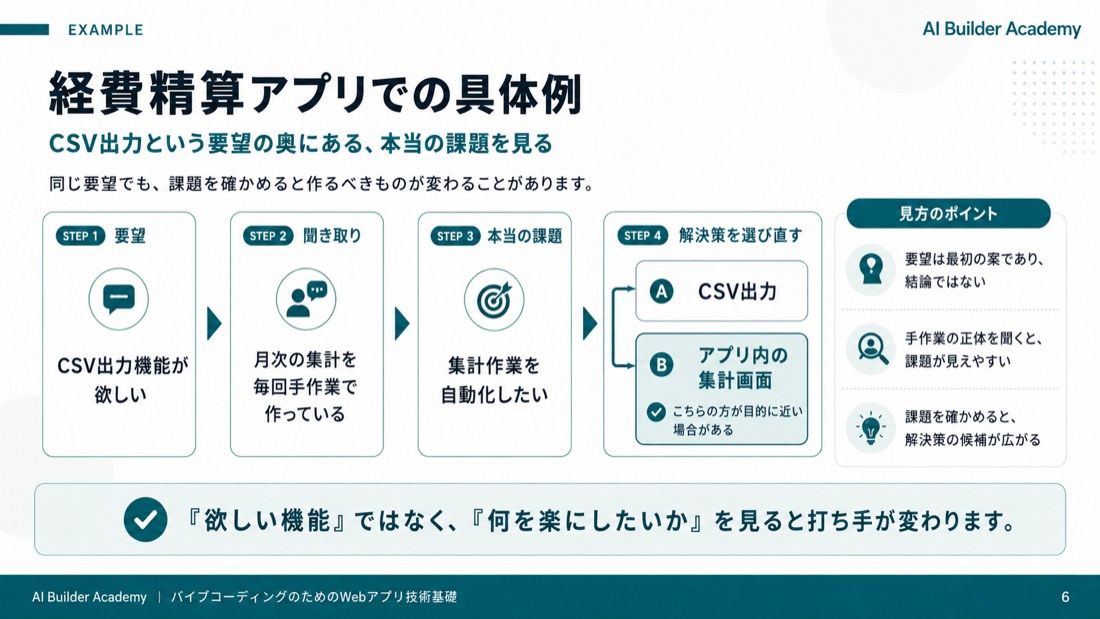 EXAMPLE

AI Builder Academy

経費精算アプリでの具体例

CSV出力という要望の奥にある、本当の課題を見る

同じ要望でも、課題を確かめると作るべきものが変わることがあります。

STEP 1 要望

CSV出力機能が欲しい

STEP 2 聞き取り

月次の集計を毎回手作業で作っている

STEP 3 本当の課題

集計作業を自動化したい

STEP 4 解決策を選び直す

A CSV出力

B アプリ内の集計画面

こちらの方が目的に近い場合がある

見方のポイント

要望は最初の案であり、結論ではない

手作業の正体を聞くと、課題が見えやすい

課題を確かめると、解決策の候補が広がる

『欲しい機能』ではなく、『何を楽にしたいか』を見ると打ち手が変わります。

AI Builder Academy | バイブコーディングのためのWebアプリ技術基礎

6